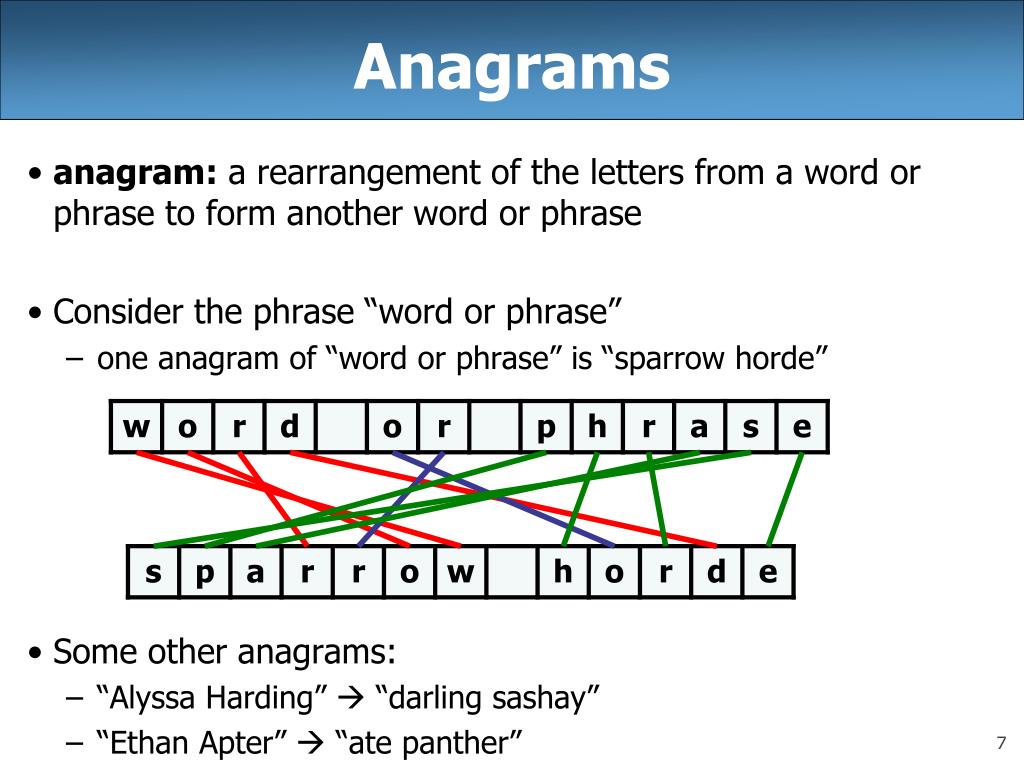 Anagrams

• **anagram:** a rearrangement of the letters from a word or phrase to form another word or phrase

• Consider the phrase “word or phrase”
– one anagram of “word or phrase” is “sparrow horde”

| w | o | r | d |  | o | r |  | p | h | r | a | s | e |
|---|---|---|---|---|---|---|---|---|---|---|---|---|---|

| s | p | a | r | r | o | w |  | h | o | r | d | e |
|---|---|---|---|---|---|---|---|---|---|---|---|---|

• Some other anagrams:
– “Alyssa Harding” → “darling sashay”
– “Ethan Apter” → “ate panther”

7